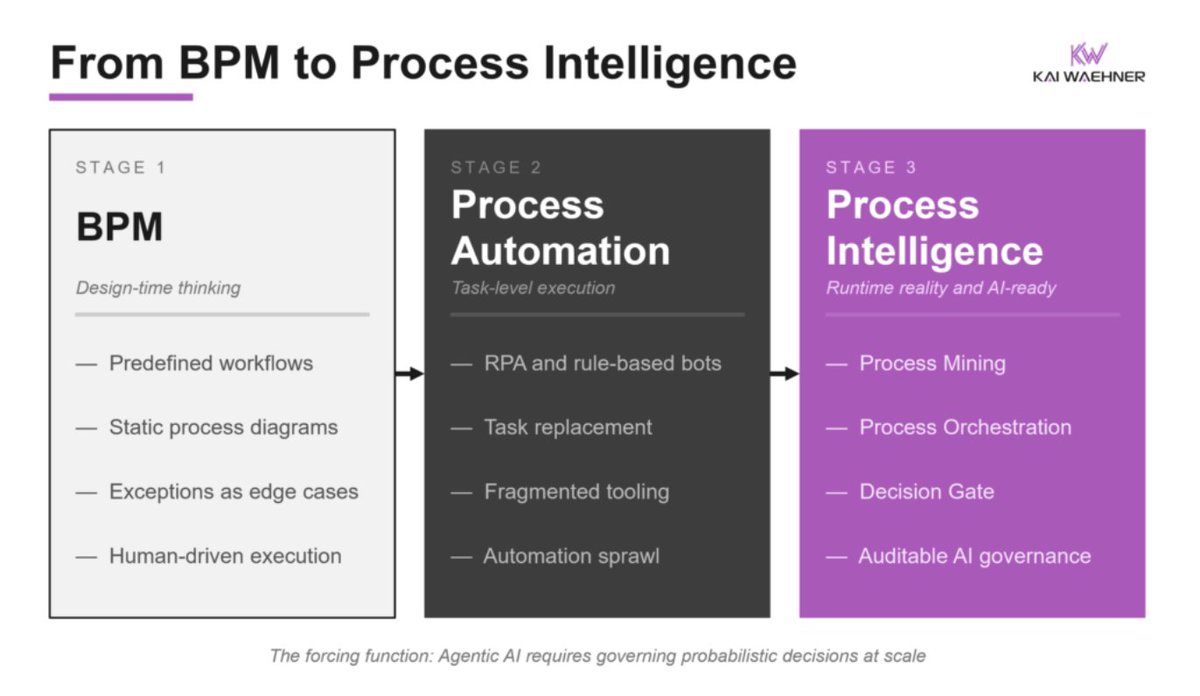 From BPM to Process Intelligence

KW
KAI WAEHNER

STAGE 1
BPM
Design-time thinking

— Predefined workflows

— Static process diagrams

— Exceptions as edge cases

— Human-driven execution

STAGE 2
Process Automation
Task-level execution

— RPA and rule-based bots

— Task replacement

— Fragmented tooling

— Automation sprawl

STAGE 3
Process Intelligence
Runtime reality and AI-ready

— Process Mining

— Process Orchestration

— Decision Gate

— Auditable AI governance

The forcing function: Agentic AI requires governing probabilistic decisions at scale